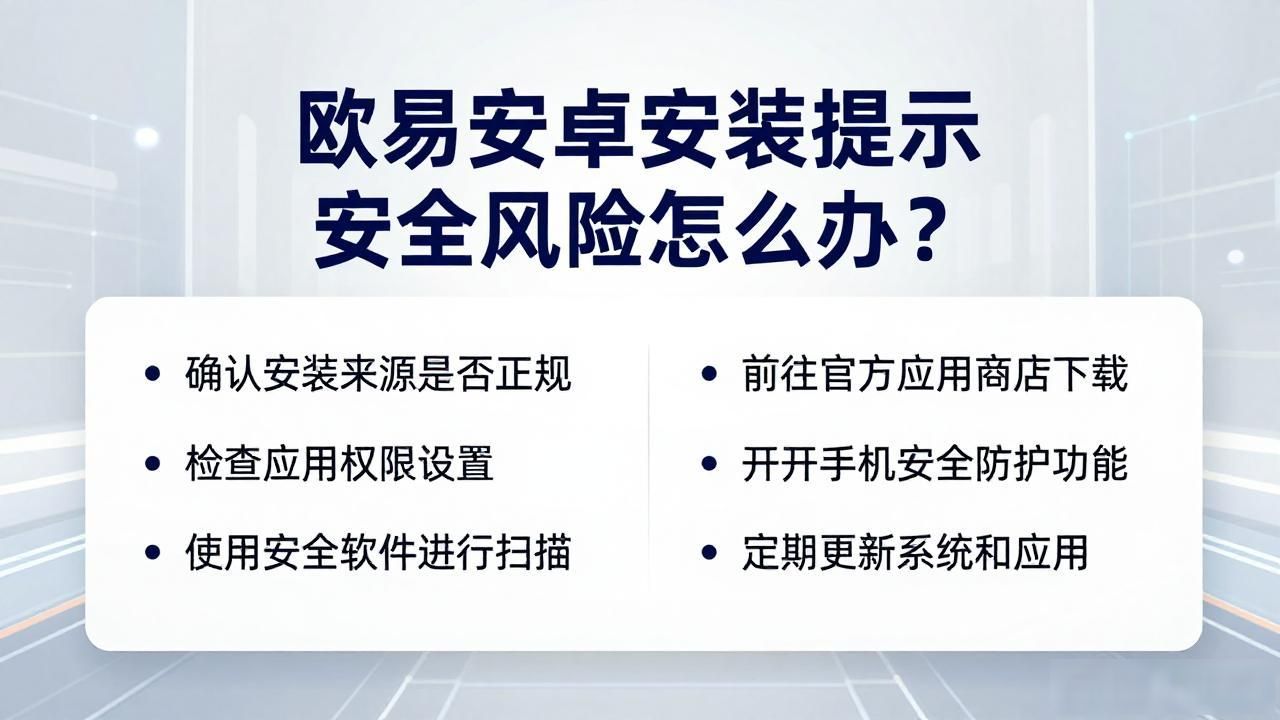 欧易安卓安装提示
安全风险怎么办？

• 确认安装来源是否正规
• 检查应用权限设置
• 使用安全软件进行扫描

• 前往官方应用商店下载
• 开开手机安全防护功能
• 定期更新系统和应用